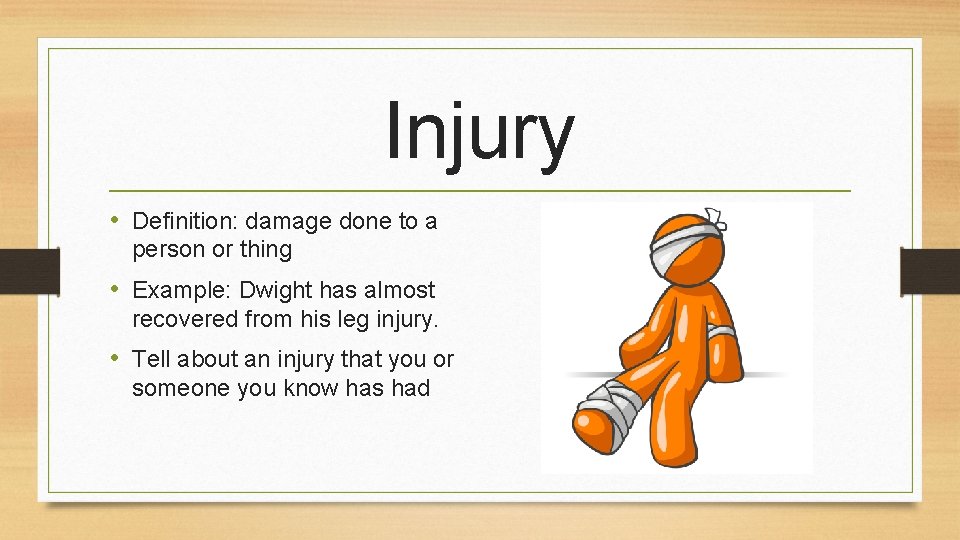 Injury

• Definition: damage done to a person or thing

• Example: Dwight has almost recovered from his leg injury.

• Tell about an injury that you or someone you know has had